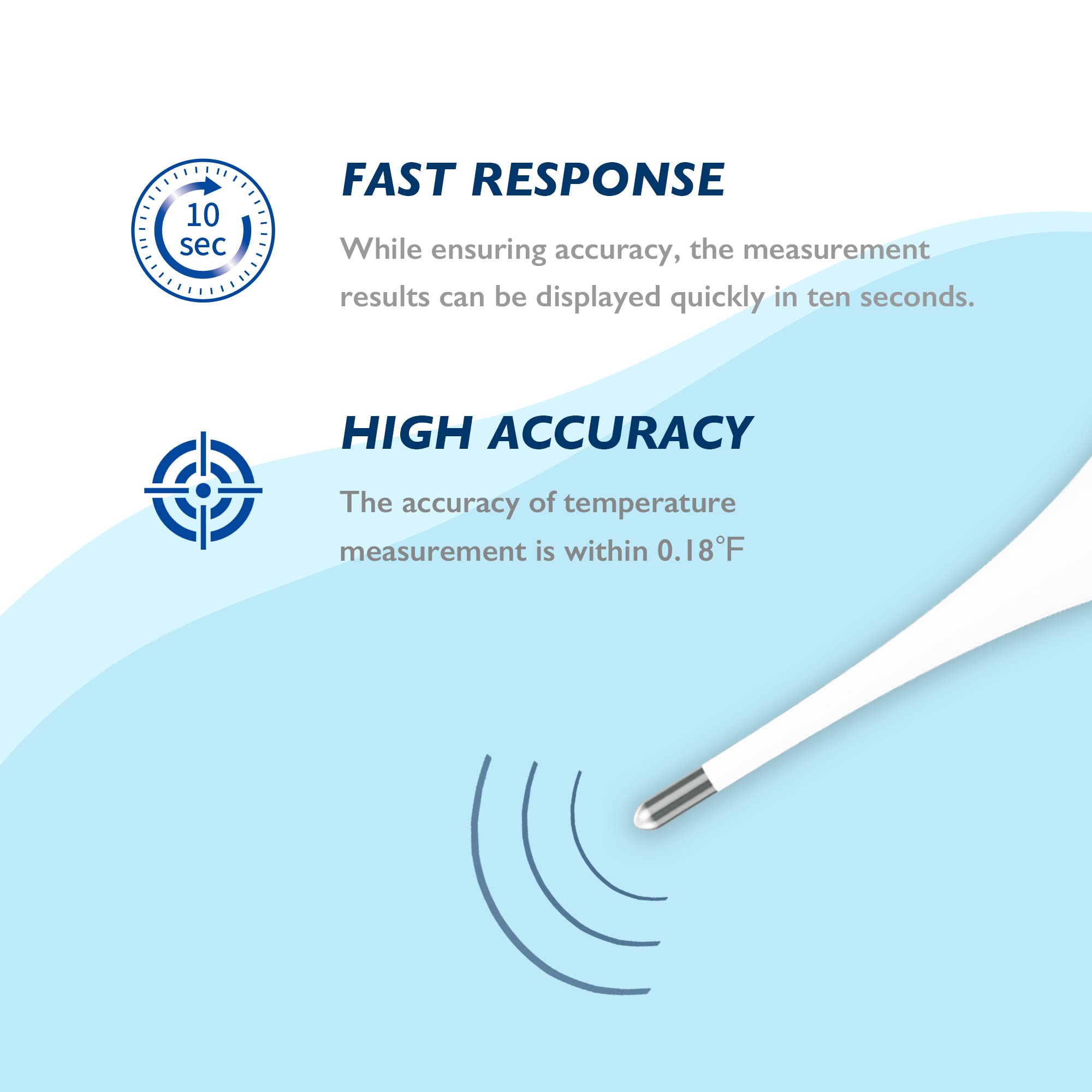 10 sec

FAST RESPONSE

While ensuring accuracy, the measurement results can be displayed quickly in ten seconds.

HIGH ACCURACY

The accuracy of temperature measurement is within 0.18°F